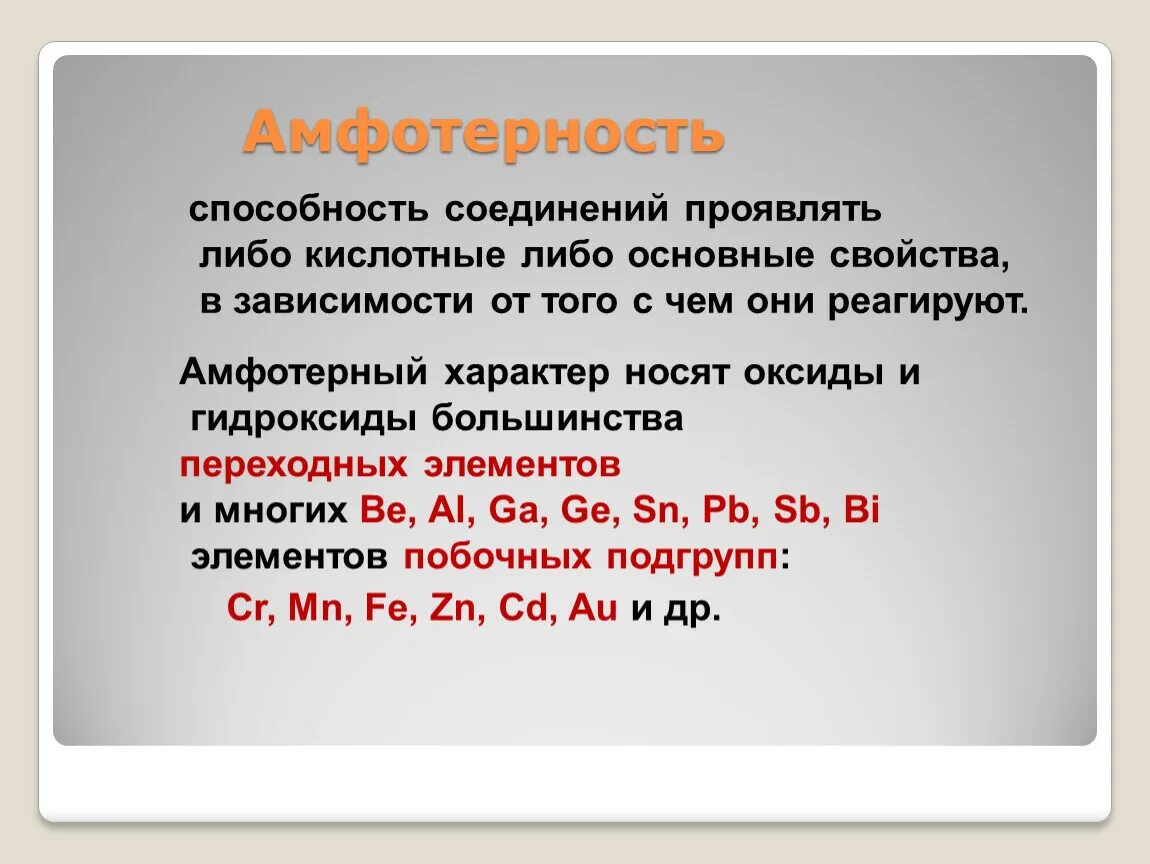 Амфотерность

способность соединений проявлять либо кислотные либо основные свойства, в зависимости от того с чем они реагируют.

Амфотерный характер носят оксиды и гидроксиды большинства переходных элементов и многих Be, Al, Ga, Ge, Sn, Pb, Sb, Bi элементов побочных подгрупп: Cr, Mn, Fe, Zn, Cd, Au и др.